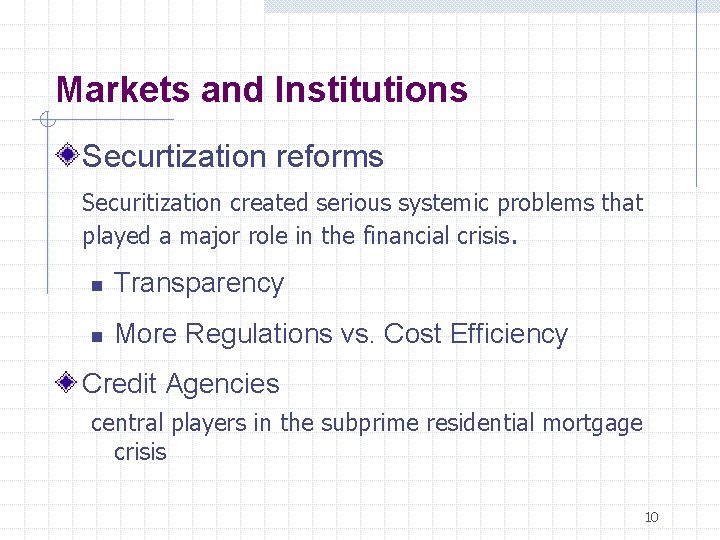 Markets and Institutions

Securtization reforms

Securitization created serious systemic problems that played a major role in the financial crisis.

Transparency

More Regulations vs. Cost Efficiency

Credit Agencies

central players in the subprime residential mortgage crisis

10